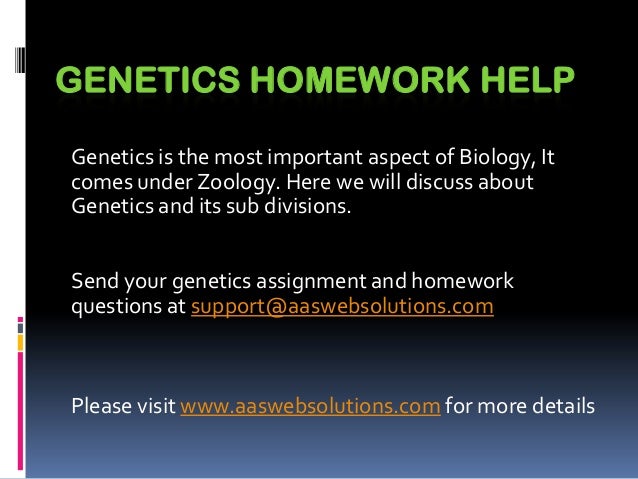 GENETICS HOMEWORK HELP

Genetics is the most important aspect of Biology, It comes under Zoology. Here we will discuss about Genetics and its sub divisions.

Send your genetics assignment and homework questions at support@aaswebsolutions.com

Please visit www.aaswebsolutions.com for more details